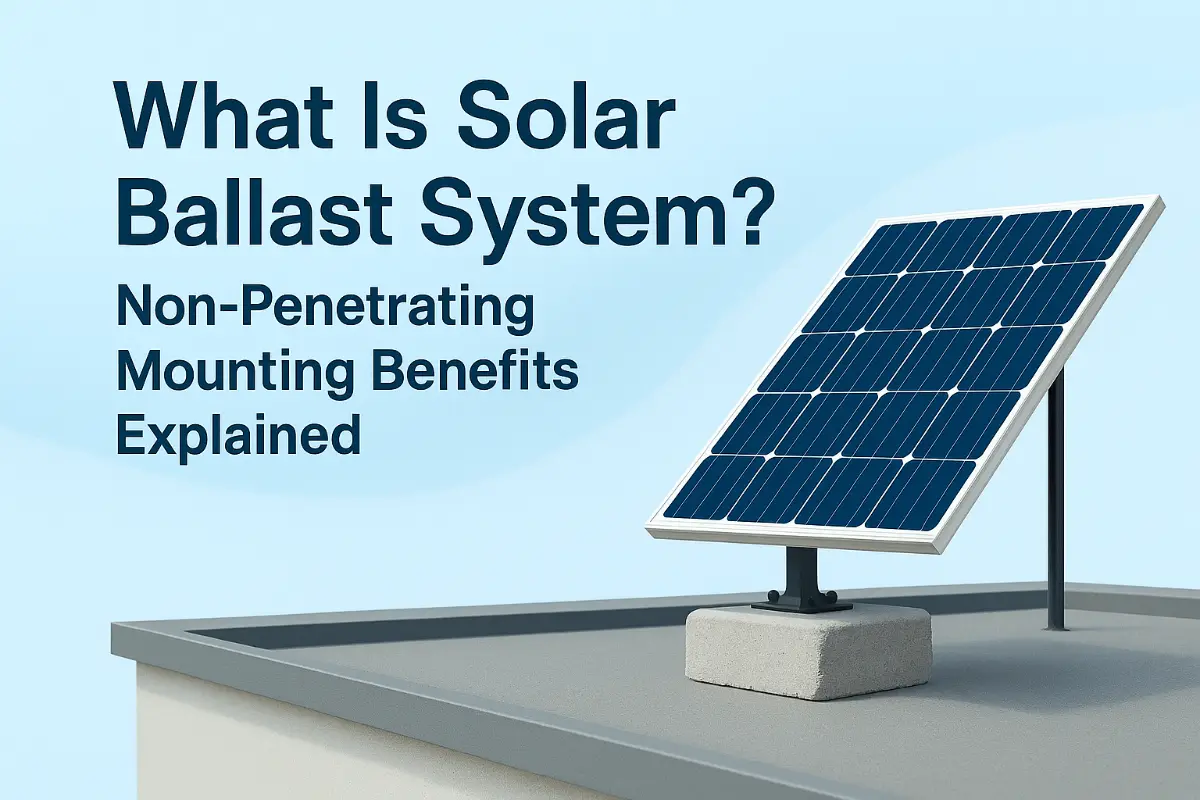 What Is Solar Ballast System?

Non-Penetrating Mounting Benefits Explained